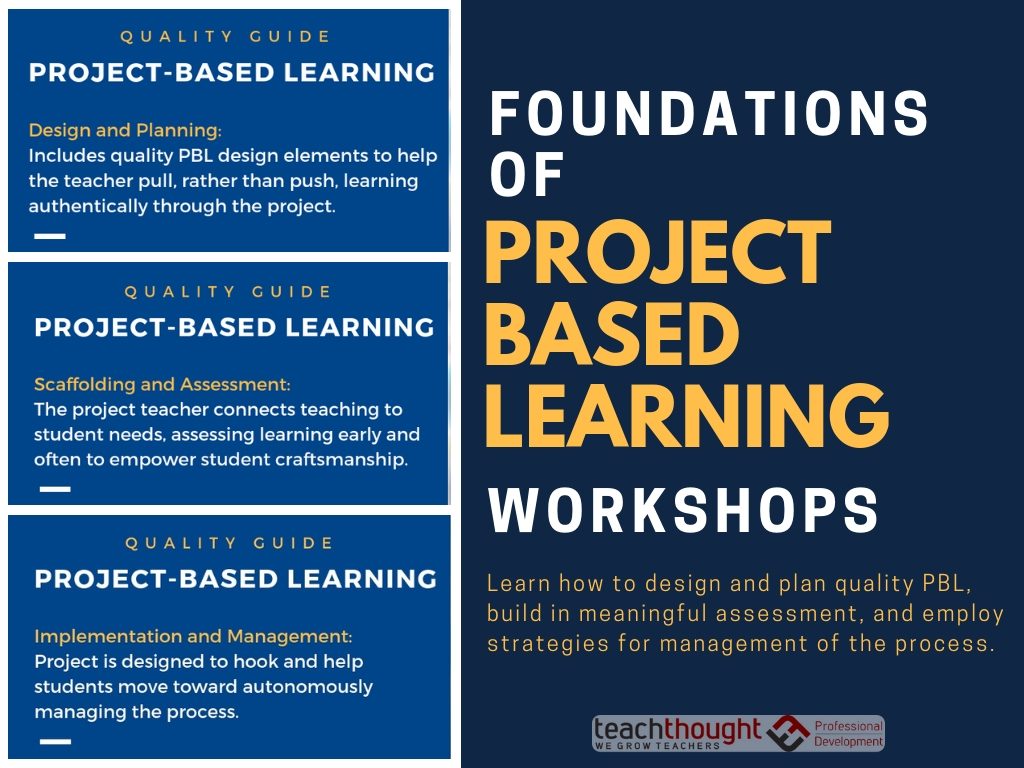 QUALITY GUIDE
PROJECT-BASED LEARNING

Design and Planning:
Includes quality PBL design elements to help the teacher pull, rather than push, learning authentically through the project.

QUALITY GUIDE
PROJECT-BASED LEARNING

Scaffolding and Assessment:
The project teacher connects teaching to student needs, assessing learning early and often to empower student craftsmanship.

QUALITY GUIDE
PROJECT-BASED LEARNING

Implementation and Management:
Project is designed to hook and help students move toward autonomously managing the process.

FOUNDATIONS OF
PROJECT BASED LEARNING
WORKSHOPS

Learn how to design and plan quality PBL, build in meaningful assessment, and employ strategies for management of the process.

teachthought
WE GROW TEACHERS
Professional Development